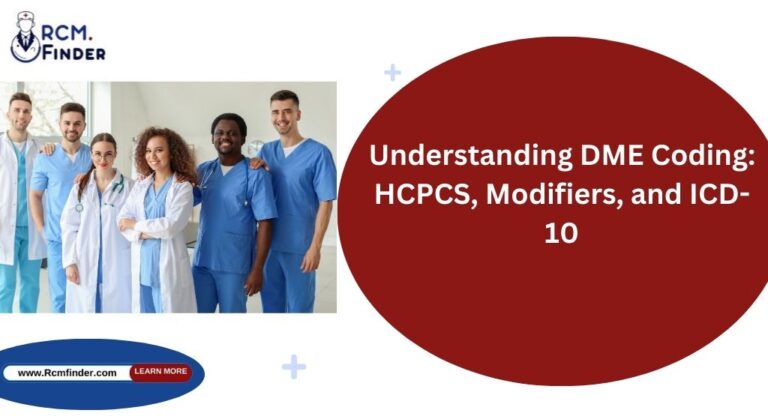 RCM.
FINDER

Understanding DME Coding: HCPCS, Modifiers, and ICD-10

www.Rcmfinder.com
LEARN MORE